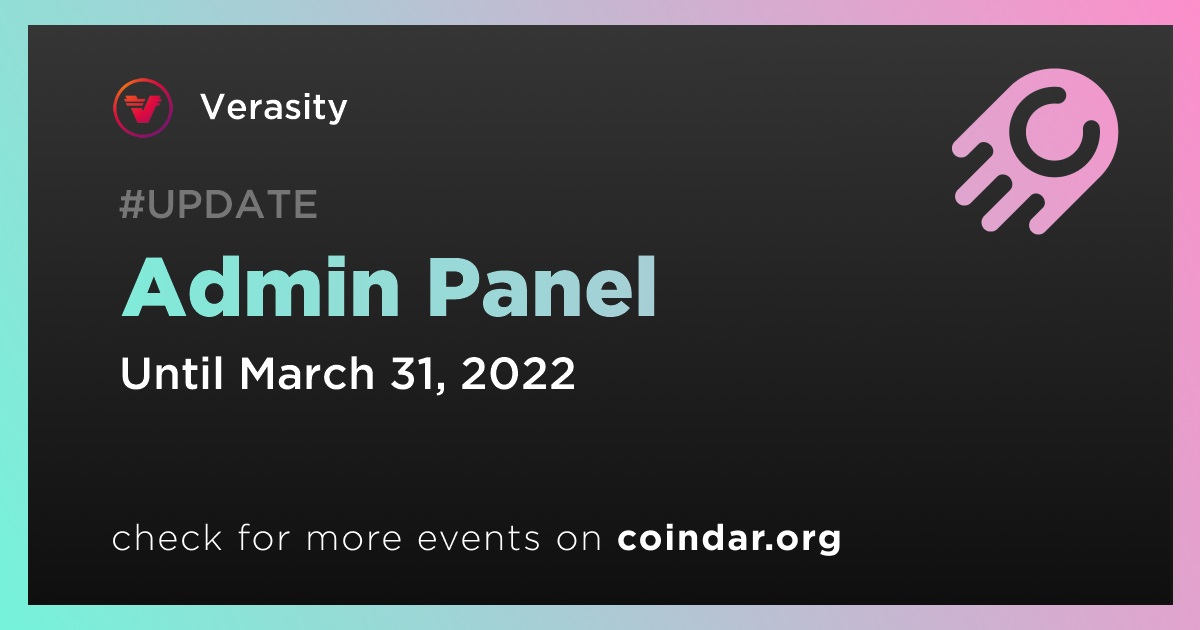 Verasity

#UPDATE

Admin Panel

Until March 31, 2022

check for more events on coindar.org